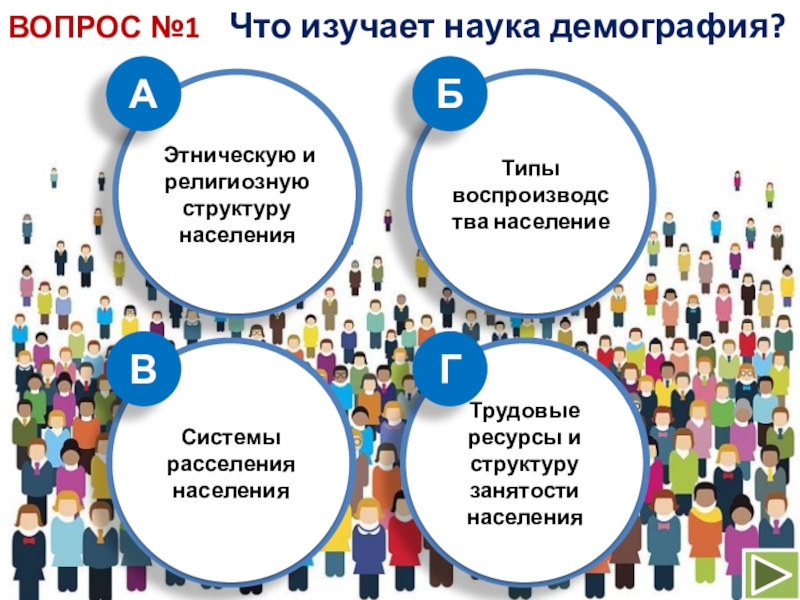 ВОПРОС №1 Что изучает наука демография?

А

Этническую и религиозную структуру населения

Б

Типы воспроизводства население

В

Системы расселения населения

Г

Трудовые ресурсы и структуру занятости населения